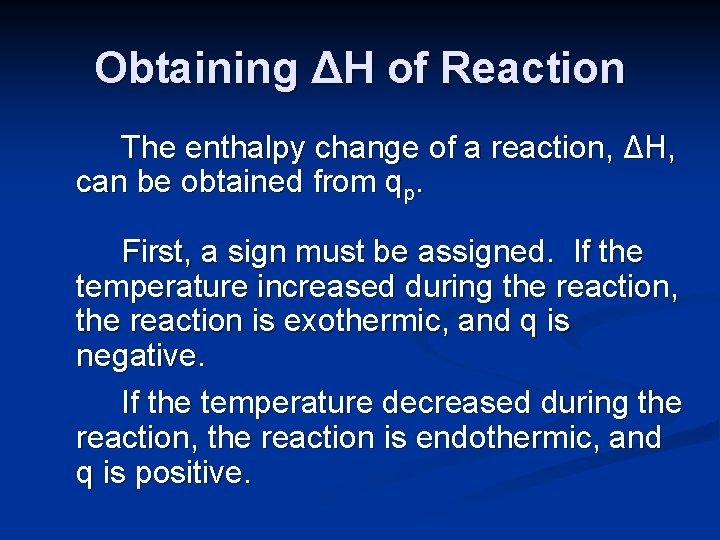 Obtaining ΔH of Reaction

The enthalpy change of a reaction, ΔH, can be obtained from $q_p$.

First, a sign must be assigned. If the temperature increased during the reaction, the reaction is exothermic, and q is negative.

If the temperature decreased during the reaction, the reaction is endothermic, and q is positive.